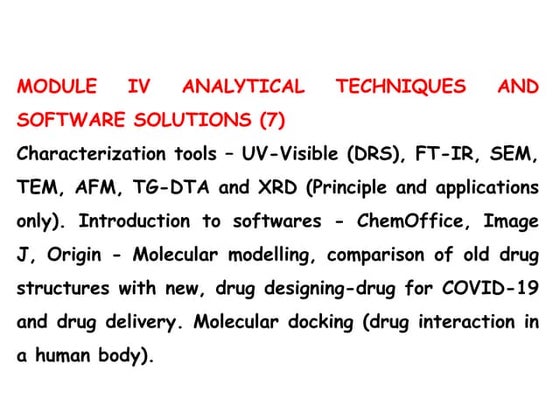 MODULE IV ANALYTICAL TECHNIQUES AND SOFTWARE SOLUTIONS (7)

Characterization tools – UV-Visible (DRS), FT-IR, SEM, TEM, AFM, TG-DTA and XRD (Principle and applications only). Introduction to softwares - ChemOffice, Image J, Origin - Molecular modelling, comparison of old drug structures with new, drug designing-drug for COVID-19 and drug delivery. Molecular docking (drug interaction in a human body).